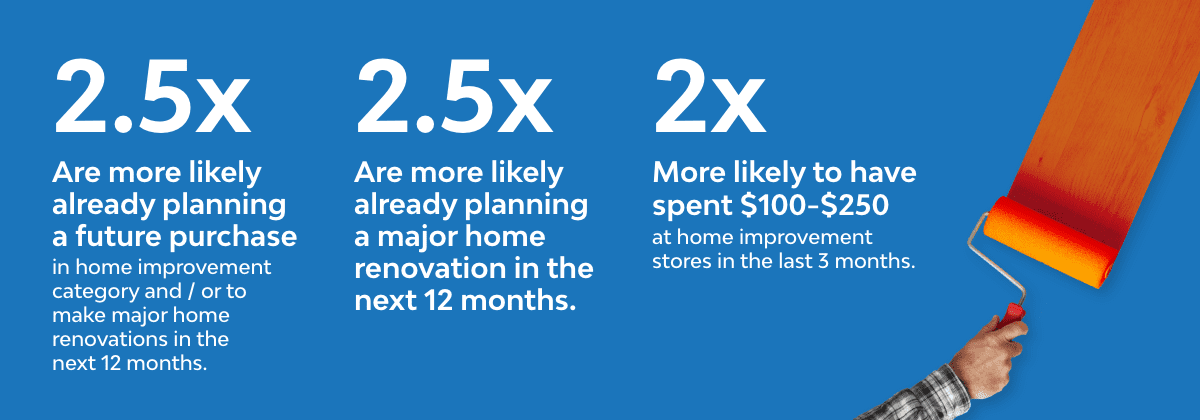 2.5x

Are more likely already planning a future purchase in home improvement category and / or to make major home renovations in the next 12 months.

2.5x

Are more likely already planning a major home renovation in the next 12 months.

2x

More likely to have spent \$100-\$250 at home improvement stores in the last 3 months.